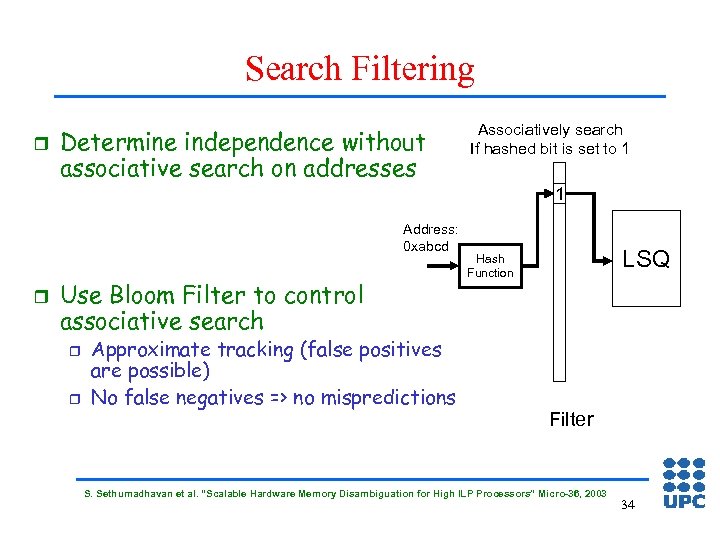 Search Filtering

Determine independence without associative search on addresses

Use Bloom Filter to control associative search

Approximate tracking (false positives are possible)

No false negatives => no mispredictions

Associatively search
If hashed bit is set to 1

1

Address:
0xabcd

Hash Function

LSQ

Filter

S. Sethumadhavan et al. "Scalable Hardware Memory Disambiguation for High ILP Processors" Micro-36, 2003

34

UPC